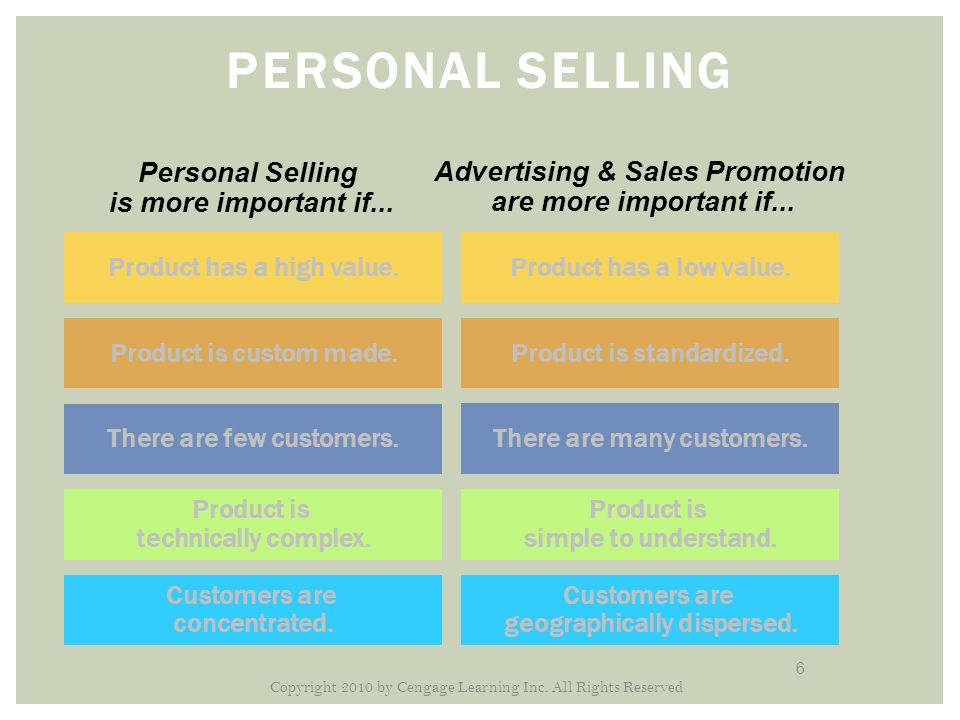 PERSONAL SELLING

Personal Selling is more important if...

Product has a high value.

Product is custom made.

There are few customers.

Product is technically complex.

Customers are concentrated.

Advertising & Sales Promotion are more important if...

Product has a low value.

Product is standardized.

There are many customers.

Product is simple to understand.

Customers are geographically dispersed.

6

Copyright 2010 by Cengage Learning Inc. All Rights Reserved